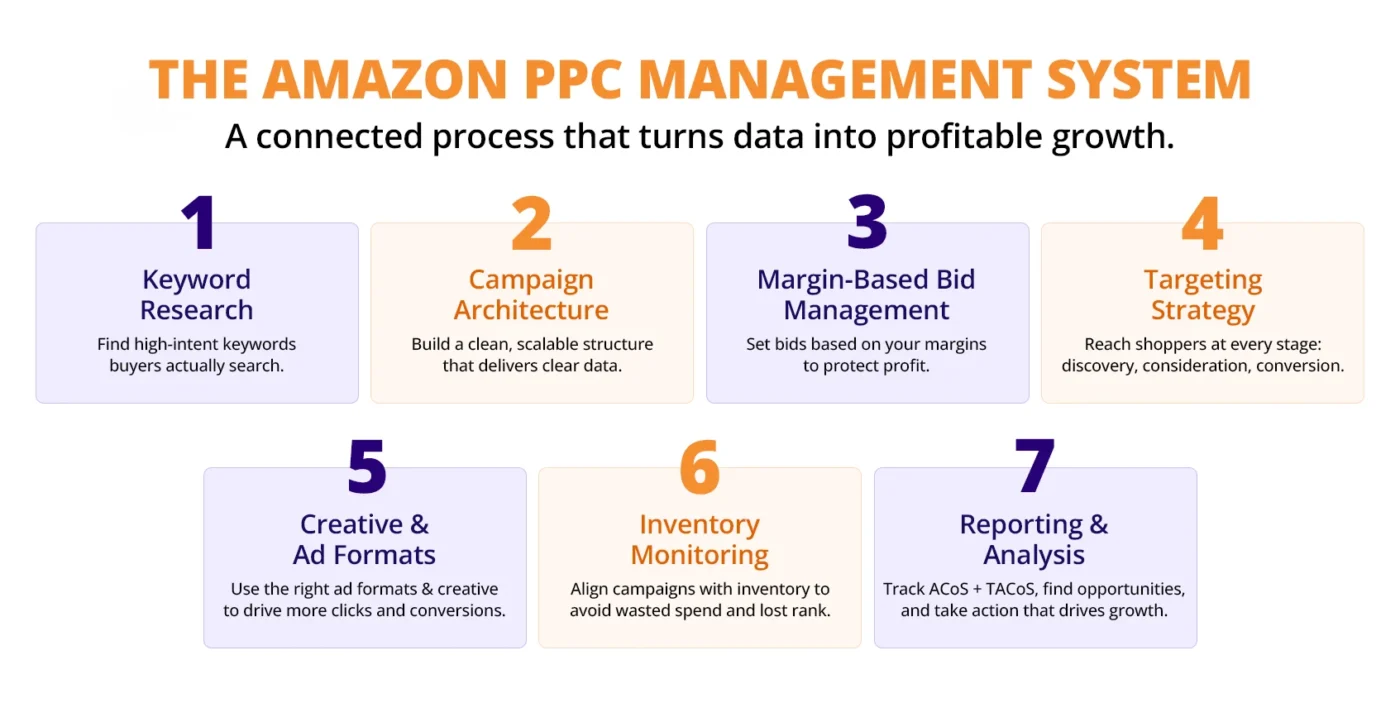 THE AMAZON PPC MANAGEMENT SYSTEM
A connected process that turns data into profitable growth.

1
Keyword Research
Find high-intent keywords buyers actually search.

2
Campaign Architecture
Build a clean, scalable structure that delivers clear data.

3
Margin-Based Bid Management
Set bids based on your margins to protect profit.

4
Targeting Strategy
Reach shoppers at every stage: discovery, consideration, conversion.

5
Creative & Ad Formats
Use the right ad formats & creative to drive more clicks and conversions.

6
Inventory Monitoring
Align campaigns with inventory to avoid wasted spend and lost rank.

7
Reporting & Analysis
Track ACoS + TACoS, find opportunities, and take action that drives growth.